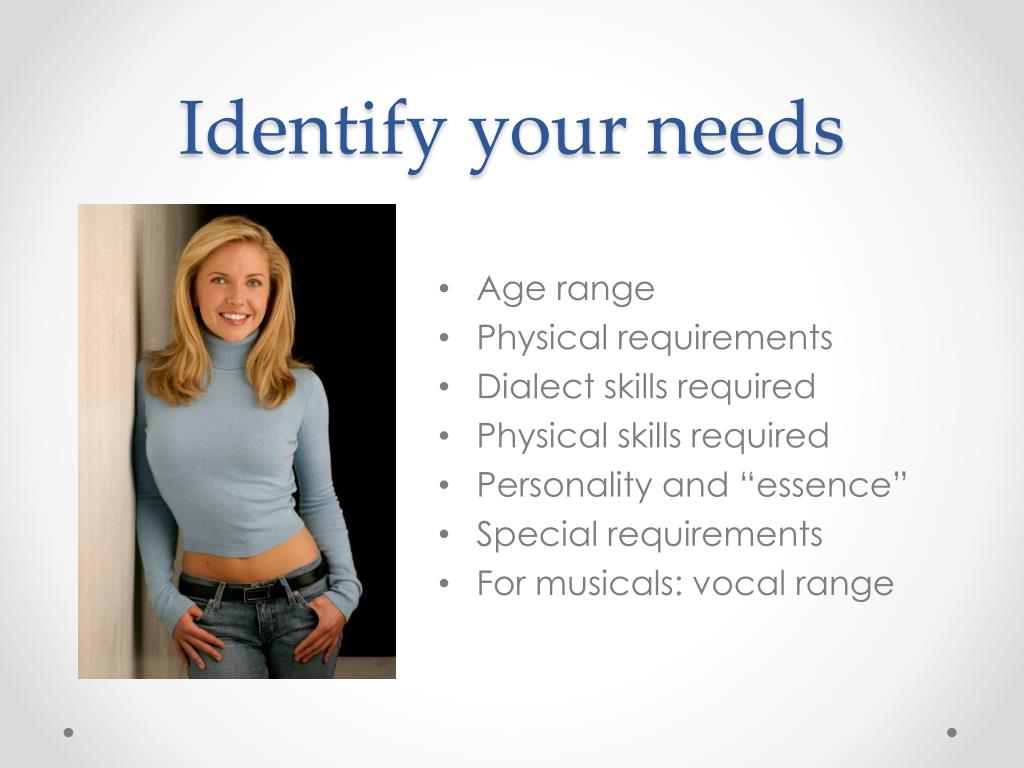 Identify your needs

• Age range
• Physical requirements
• Dialect skills required
• Physical skills required
• Personality and “essence”
• Special requirements
• For musicals: vocal range